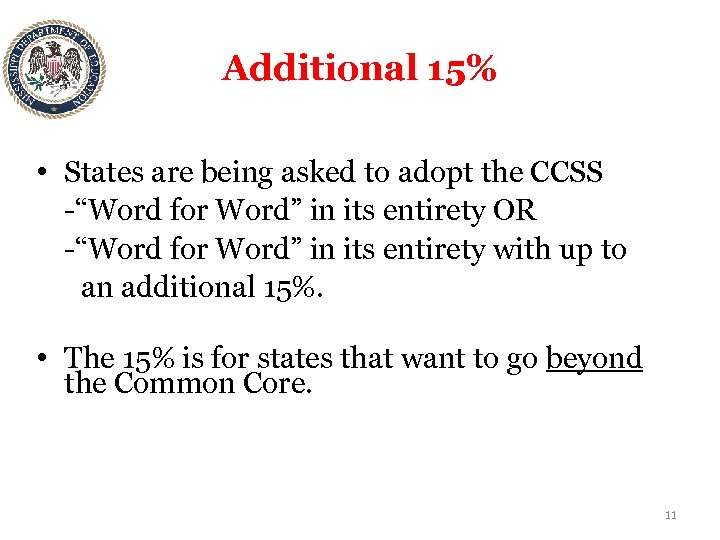 MISSISSIPPI DEPARTMENT OF EDUCATION

Additional 15%

• States are being asked to adopt the CCSS
-“Word for Word” in its entirety OR
-“Word for Word” in its entirety with up to an additional 15%.

• The 15% is for states that want to go beyond the Common Core.

11